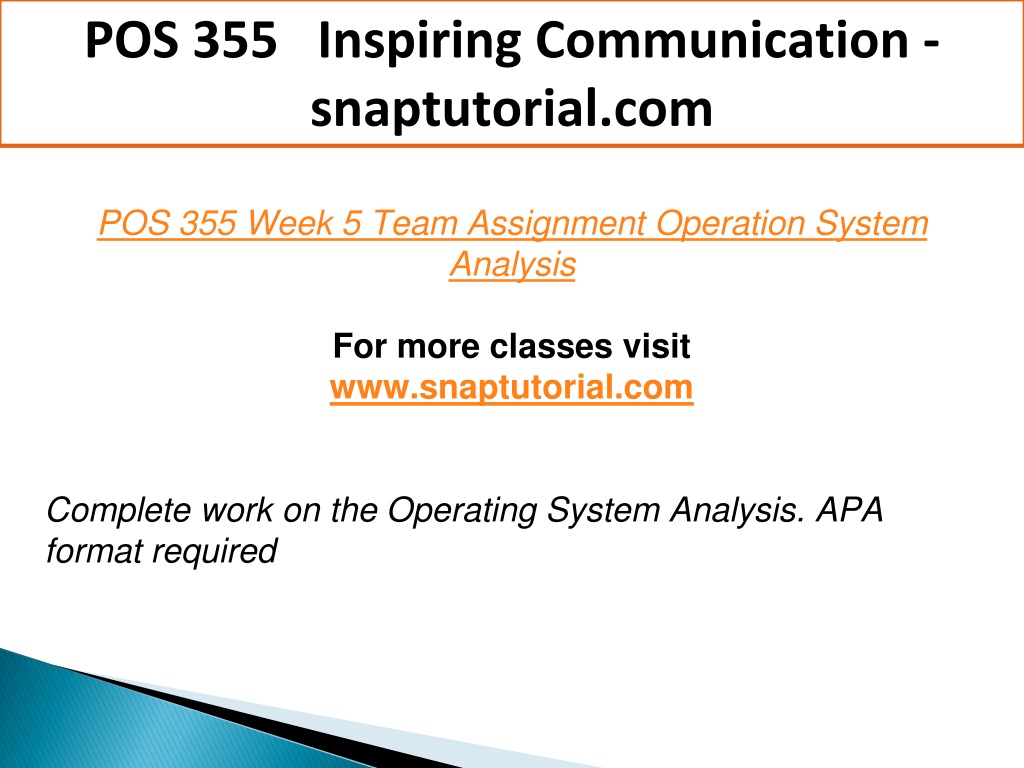 POS 355 Inspiring Communication - snaptutorial.com

POS 355 Week 5 Team Assignment Operation System Analysis

For more classes visit
www.snaptutorial.com

Complete work on the Operating System Analysis. APA format required